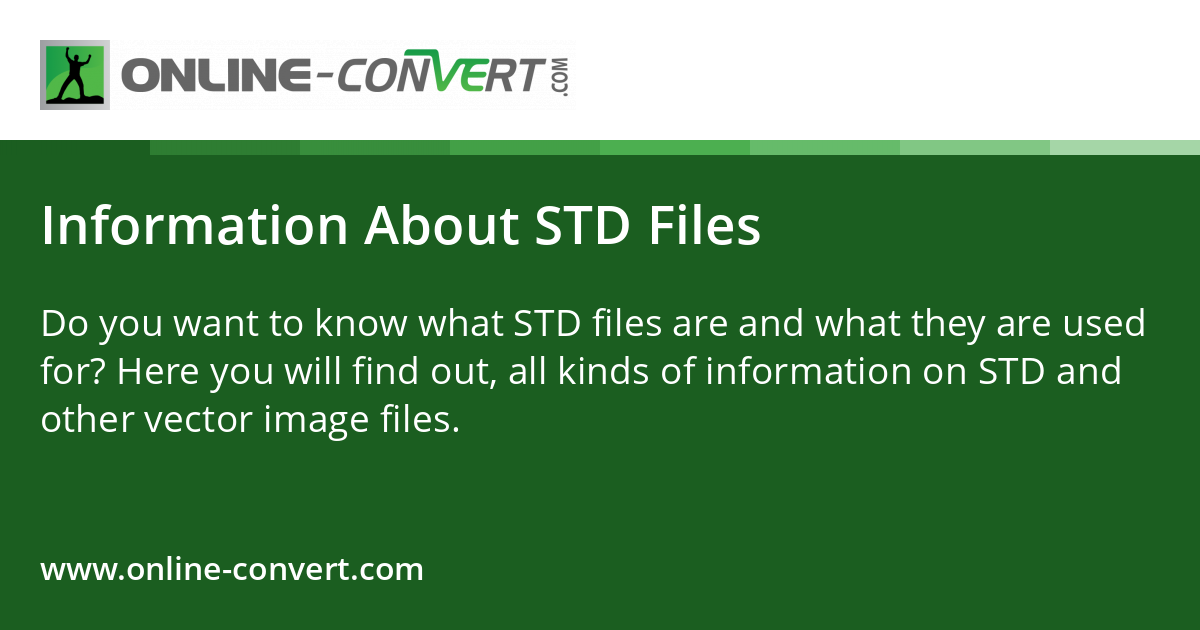 ONLINE-CONVERT.COM

Information About STD Files

Do you want to know what STD files are and what they are used for? Here you will find out, all kinds of information on STD and other vector image files.

www.online-convert.com